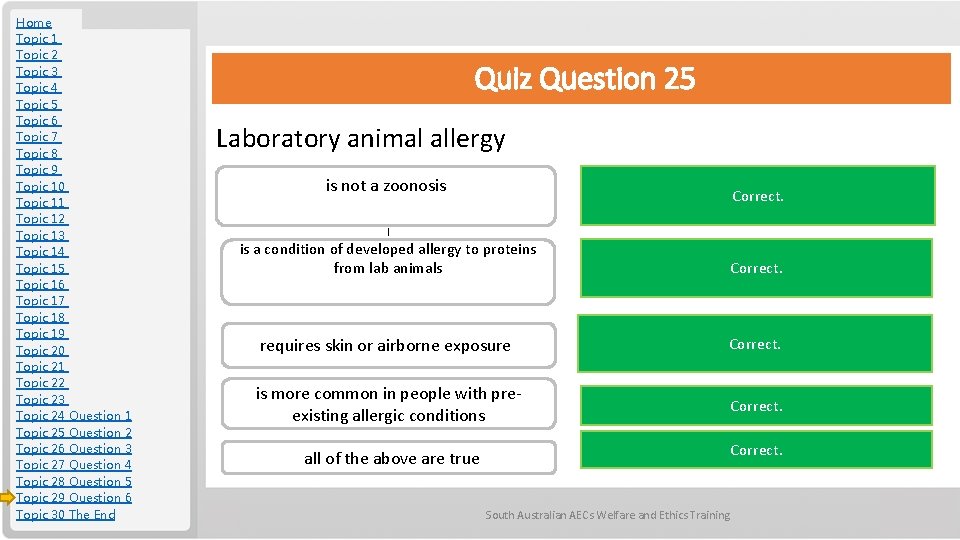 Home
Topic 1
Topic 2
Topic 3
Topic 4
Topic 5
Topic 6
Topic 7
Topic 8
Topic 9
Topic 10
Topic 11
Topic 12
Topic 13
Topic 14
Topic 15
Topic 16
Topic 17
Topic 18
Topic 19
Topic 20
Topic 21
Topic 22
Topic 23
Topic 24 Question 1
Topic 25 Question 2
Topic 26 Question 3
Topic 27 Question 4
Topic 28 Question 5
Topic 29 Question 6
Topic 30 The End

Quiz Question 25

Laboratory animal allergy

is not a zoonosis

Correct.

is a condition of developed allergy to proteins from lab animals

Correct.

requires skin or airborne exposure

Correct.

is more common in people with pre-existing allergic conditions

Correct.

all of the above are true

Correct.

South Australian AECs Welfare and Ethics Training